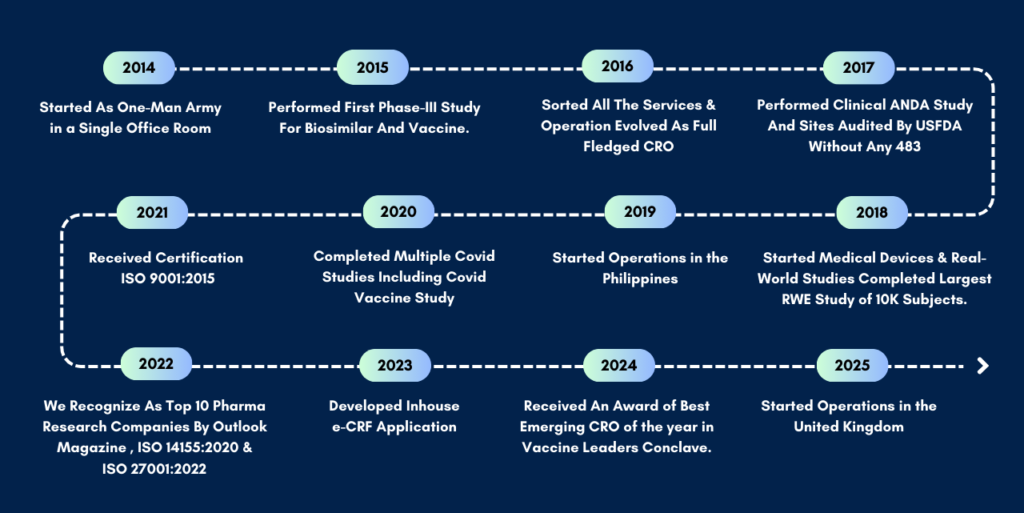 2014
Started As One-Man Army in a Single Office Room

2015
Performed First Phase-III Study For Biosimilar And Vaccine.

2016
Sorted All The Services & Operation Evolved As Full Fledged CRO

2017
Performed Clinical ANDA Study And Sites Audited By USFDA Without Any 483

2021
Received Certification ISO 9001:2015

2020
Completed Multiple Covid Studies Including Covid Vaccine Study

2019
Started Operations in the Philippines

2018
Started Medical Devices & Real-World Studies Completed Largest RWE Study of 10K Subjects.

2022
We Recognize As Top 10 Pharma Research Companies By Outlook Magazine , ISO 14155:2020 & ISO 27001:2022

2023
Developed Inhouse e-CRF Application

2024
Received An Award of Best Emerging CRO of the year in Vaccine Leaders Conclave.

2025
Started Operations in the United Kingdom